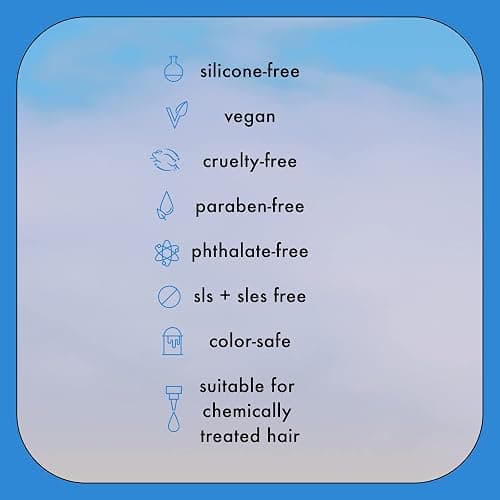 silicone-free

vegan

cruelty-free

paraben-free

phthalate-free

sls + sles free

color-safe

suitable for
chemically
treated hair